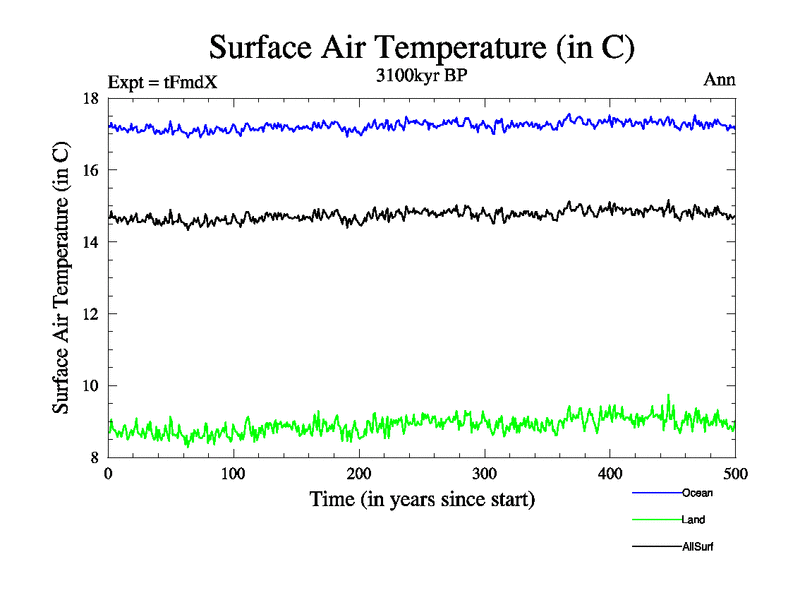 Surface Air Temperature (in C)

Expt = tFmdX

3100kyr BP

Ann

Surface Air Temperature (in C)

18
16
14
12
10
8

0
100
200
300
400
500

Time (in years since start)

Ocean
Land
AllSurf